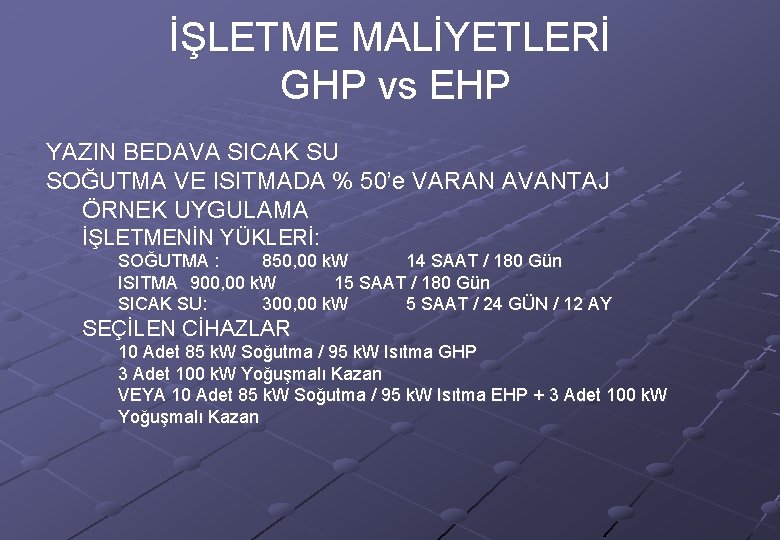 İŞLETME MALİYETLERİ
GHP vs EHP

YAZIN BEDAVA SICAK SU
SOĞUTMA VE ISITMADA % 50'e VARAN AVANTAJ
ÖRNEK UYGULAMA
İŞLETMENİN YÜKLERİ:
SOĞUTMA : 850,00 kW 14 SAAT / 180 Gün
ISITMA 900,00 kW 15 SAAT / 180 Gün
SICAK SU: 300,00 kW 5 SAAT / 24 GÜN / 12 AY
SEÇİLEN CİHAZLAR
10 Adet 85 kW Soğutma / 95 kW Isıtma GHP
3 Adet 100 kW Yoğuşmalı Kazan
VEYA 10 Adet 85 kW Soğutma / 95 kW Isıtma EHP + 3 Adet 100 kW Yoğuşmalı Kazan